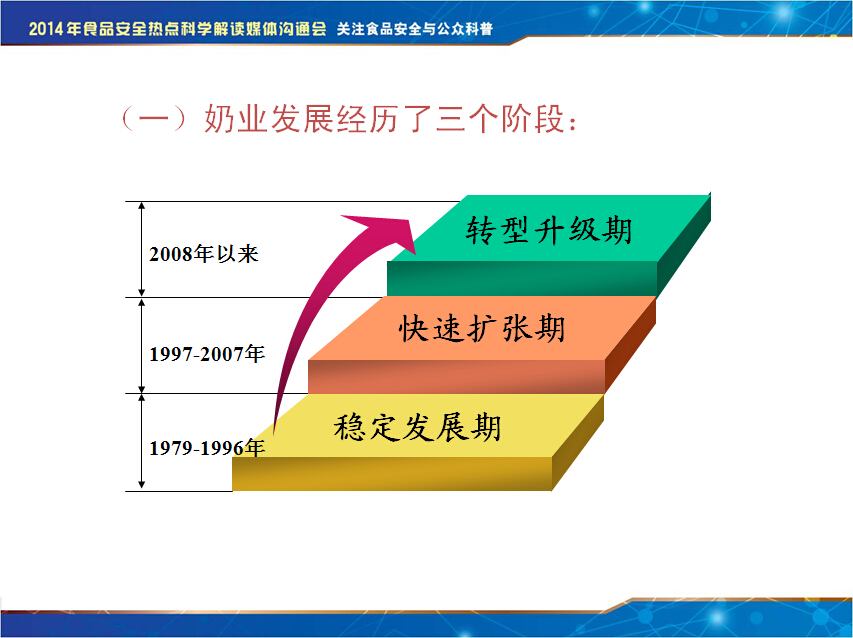 2014年食品安全热点科学解读媒体沟通会 关注食品安全与公众科普

（一）奶业发展经历了三个阶段：

2008年以来

转型升级期

1997-2007年

快速扩张期

1979-1996年

稳定发展期